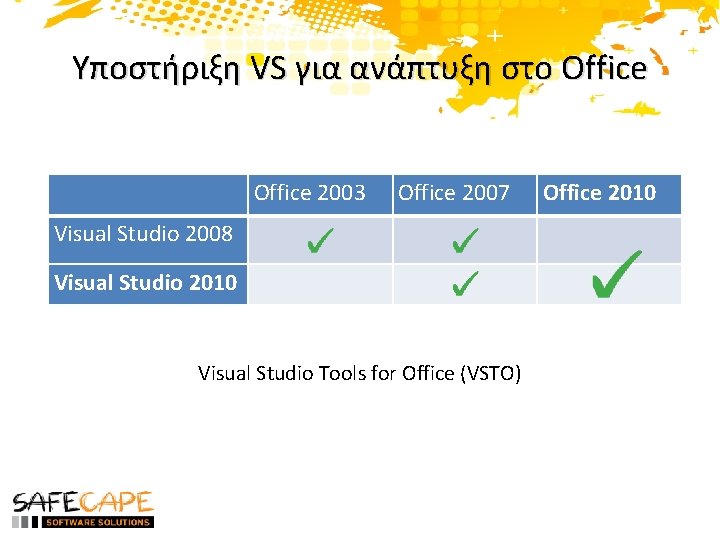 Υποστήριξη VS για ανάπτυξη στο Office

| | Office 2003 | Office 2007 | Office 2010 |
|---|---|---|---|
| Visual Studio 2008 | ✓ | ✓ | |
| Visual Studio 2010 | | ✓ | ✓ |

Visual Studio Tools for Office (VSTO)

SAFECAPE
SOFTWARE SOLUTIONS